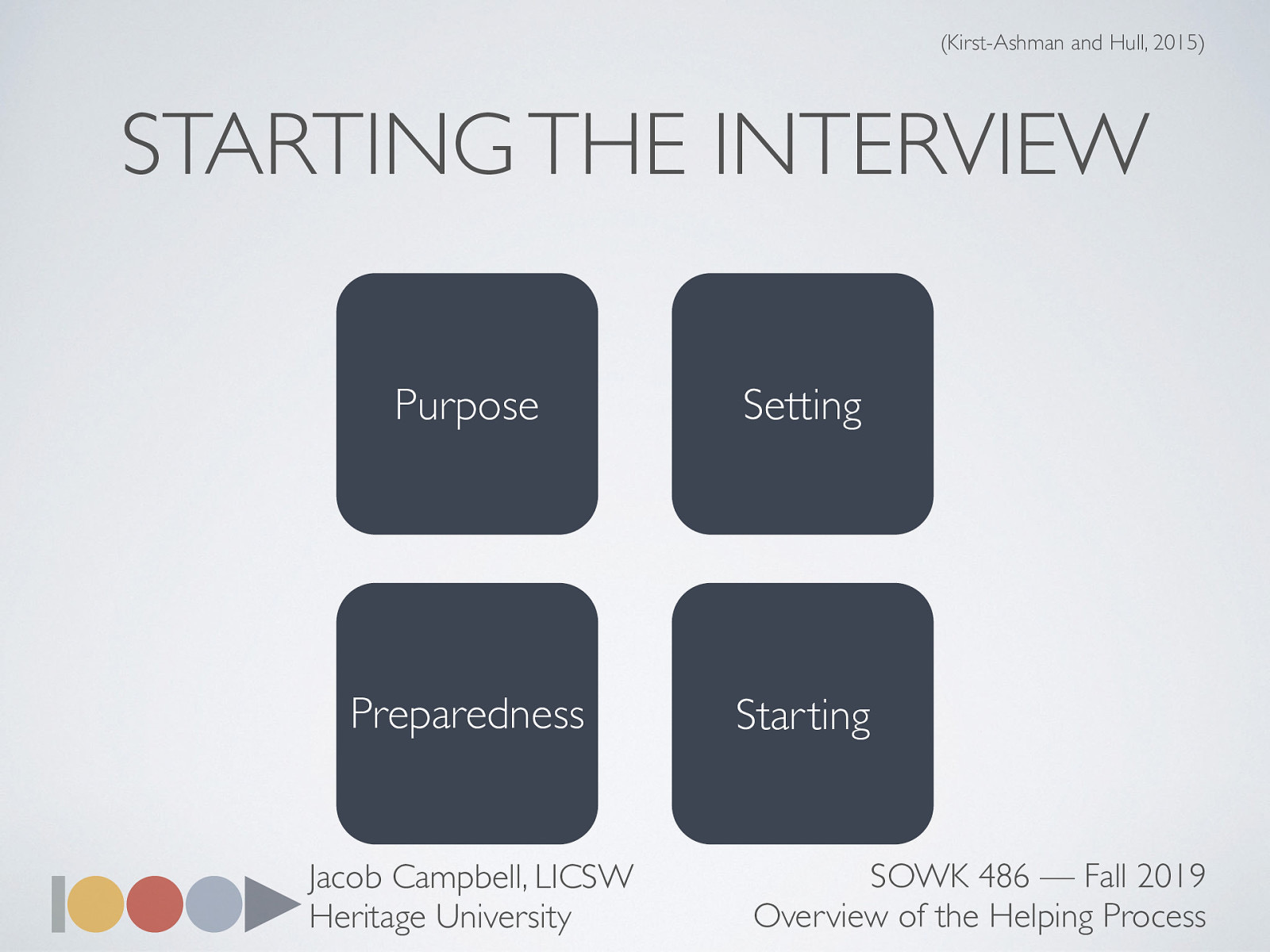 (Kirst-Ashman and Hull, 2015)

STARTING THE INTERVIEW

Purpose

Setting

Preparedness

Starting

Jacob Campbell, LICSW
Heritage University

SOWK 486 — Fall 2019
Overview of the Helping Process